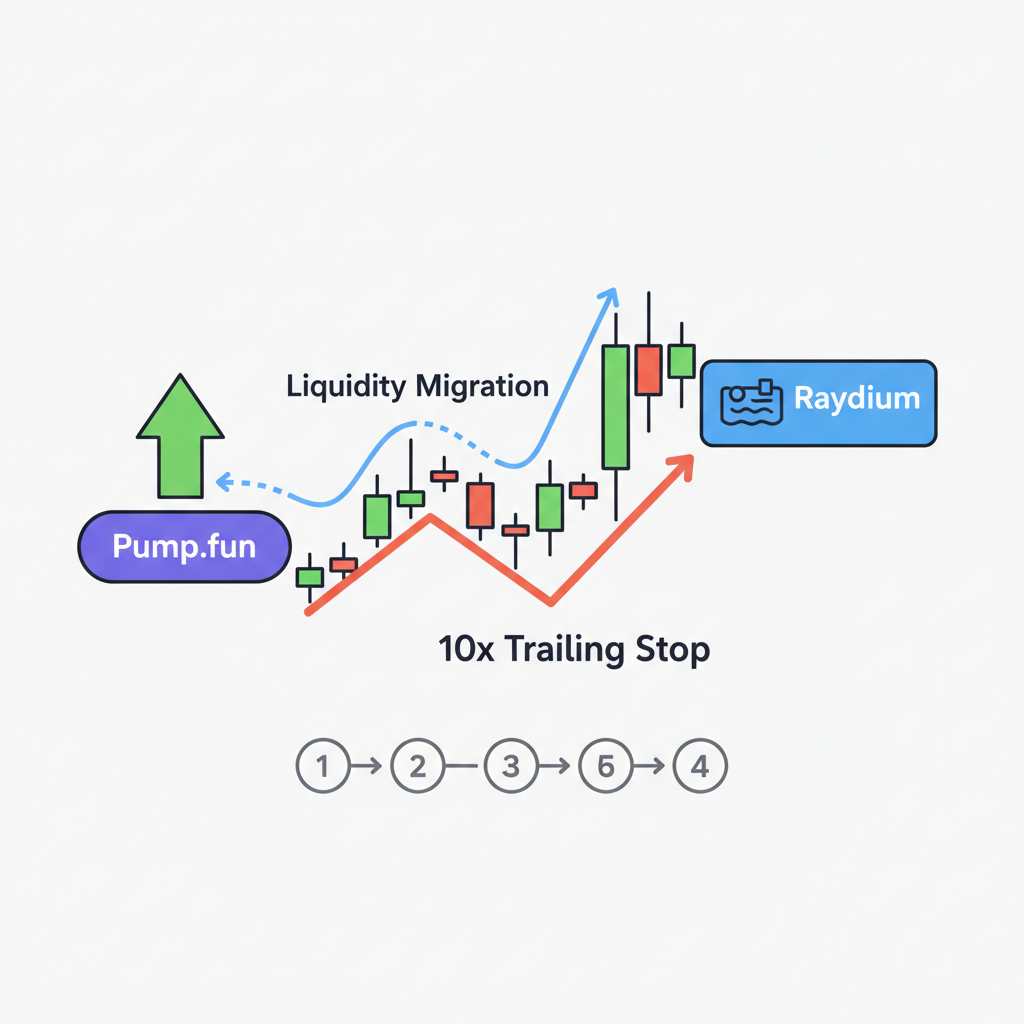 Liquidity Migration

Raydium

Pump.fun

10x Trailing Stop

1 → 2 — 3 → 5 → 4